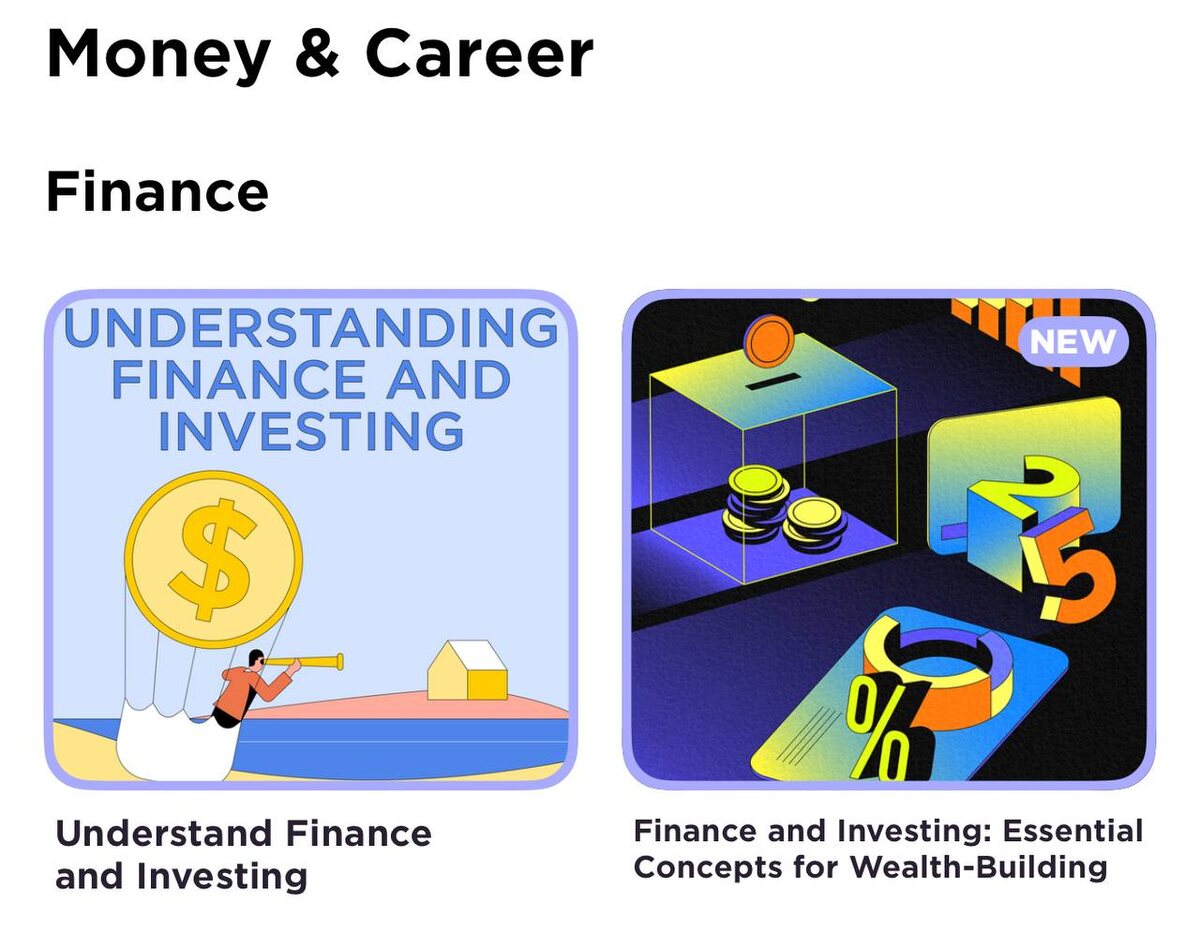 Money & Career

Finance

UNDERSTANDING FINANCE AND INVESTING

$

Understand Finance and Investing

NEW

2

5

%

Finance and Investing: Essential Concepts for Wealth-Building